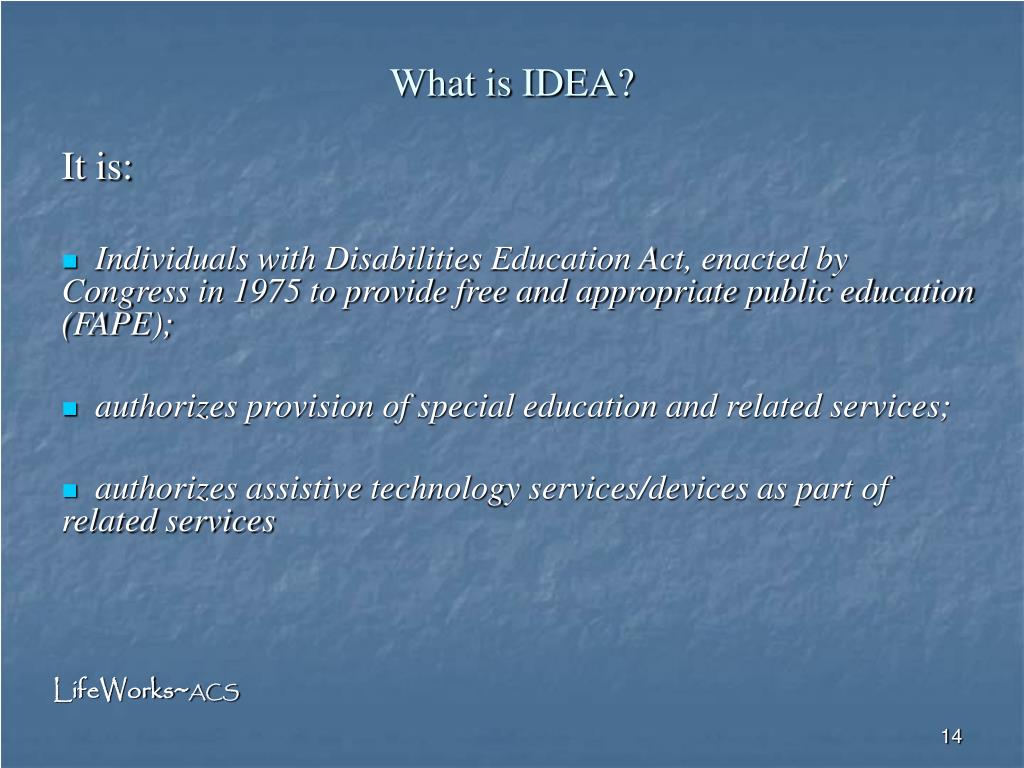 What is IDEA?

It is:

- Individuals with Disabilities Education Act, enacted by Congress in 1975 to provide free and appropriate public education (FAPE);

- authorizes provision of special education and related services;

- authorizes assistive technology services/devices as part of related services

LifeWorks~ACS

14